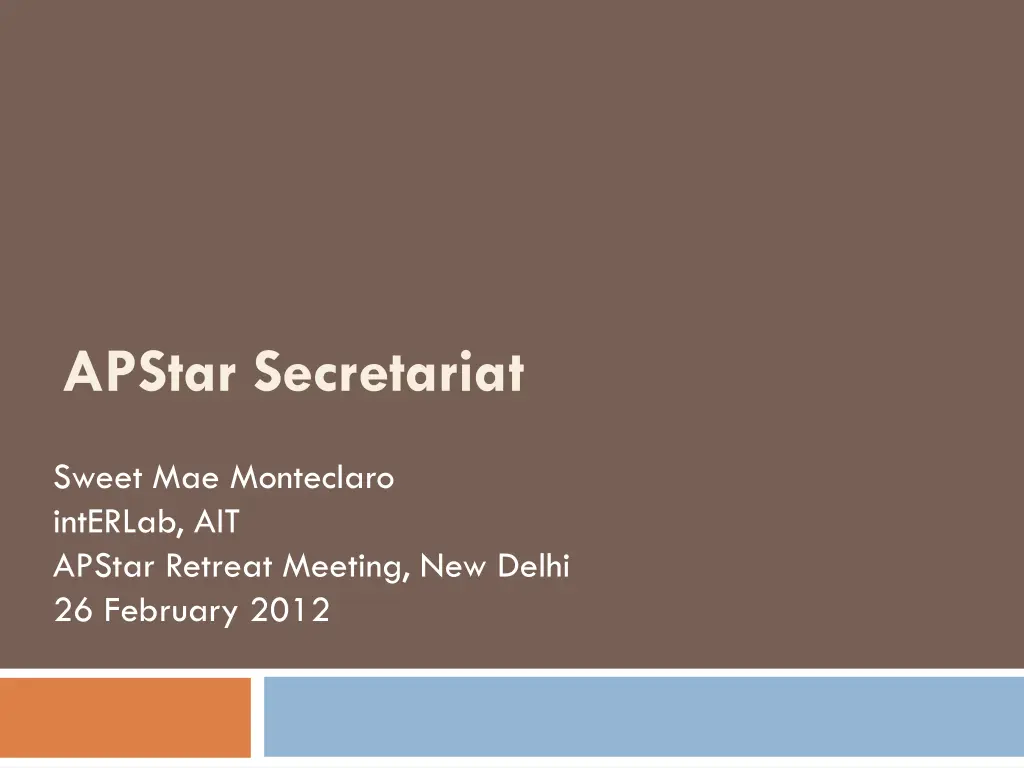 APStar Secretariat

Sweet Mae Monteclaro
intERLab, AIT
APStar Retreat Meeting, New Delhi
26 February 2012